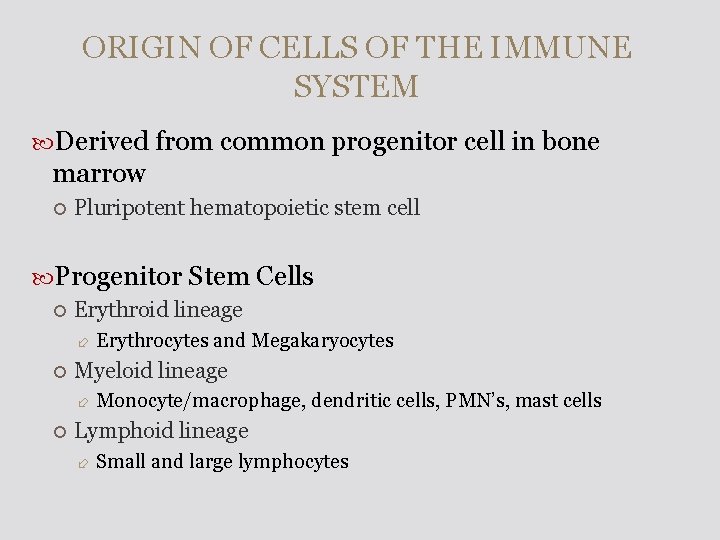 ORIGIN OF CELLS OF THE IMMUNE SYSTEM

Derived from common progenitor cell in bone marrow

Pluripotent hematopoietic stem cell

Progenitor Stem Cells

Erythroid lineage

Erythrocytes and Megakaryocytes

Myeloid lineage

Monocyte/macrophage, dendritic cells, PMN's, mast cells

Lymphoid lineage

Small and large lymphocytes